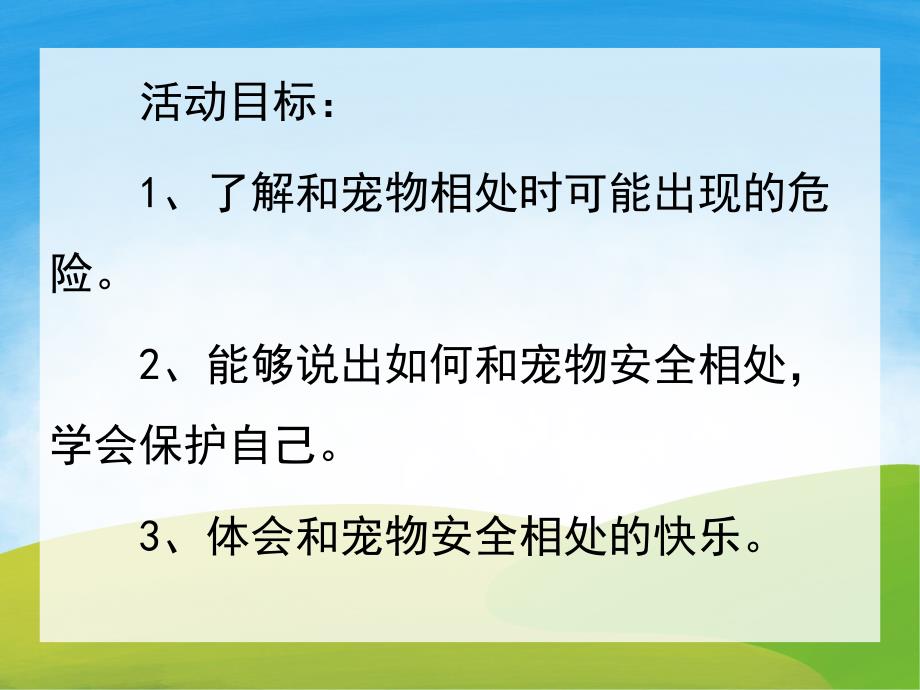 活动目标：

1、了解和宠物相处时可能出现的危险。

2、能够说出如何和宠物安全相处，学会保护自己。

3、体会和宠物安全相处的快乐。